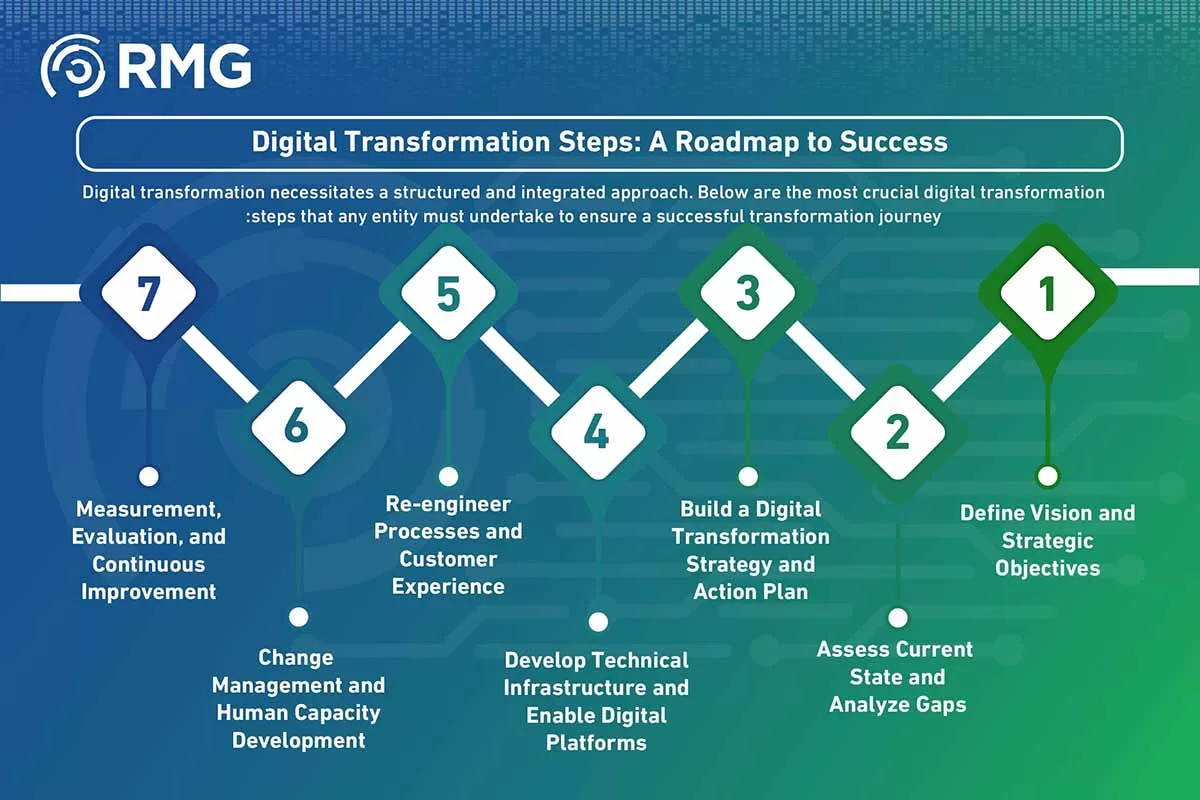 RMG

Digital Transformation Steps: A Roadmap to Success

Digital transformation necessitates a structured and integrated approach. Below are the most crucial digital transformation :steps that any entity must undertake to ensure a successful transformation journey

7

Measurement, Evaluation, and Continuous Improvement

6

Change Management and Human Capacity Development

5

Re-engineer Processes and Customer Experience

4

Develop Technical Infrastructure and Enable Digital Platforms

3

Build a Digital Transformation Strategy and Action Plan

2

Assess Current State and Analyze Gaps

1

Define Vision and Strategic Objectives